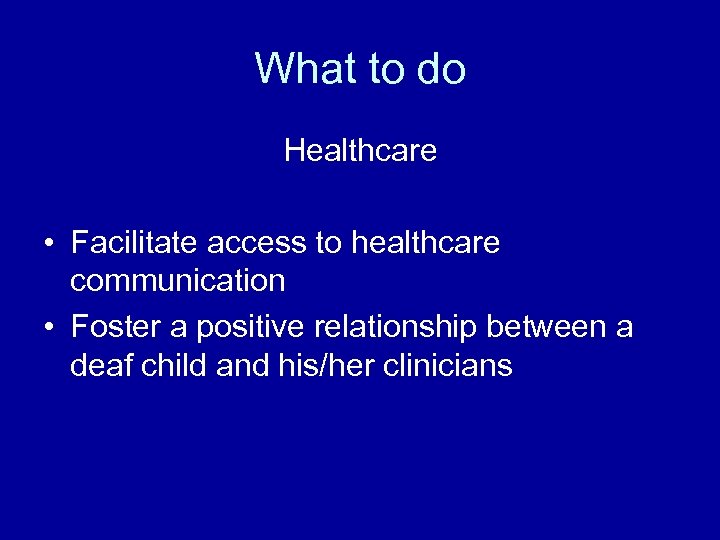 What to do

Healthcare

• Facilitate access to healthcare communication
• Foster a positive relationship between a deaf child and his/her clinicians